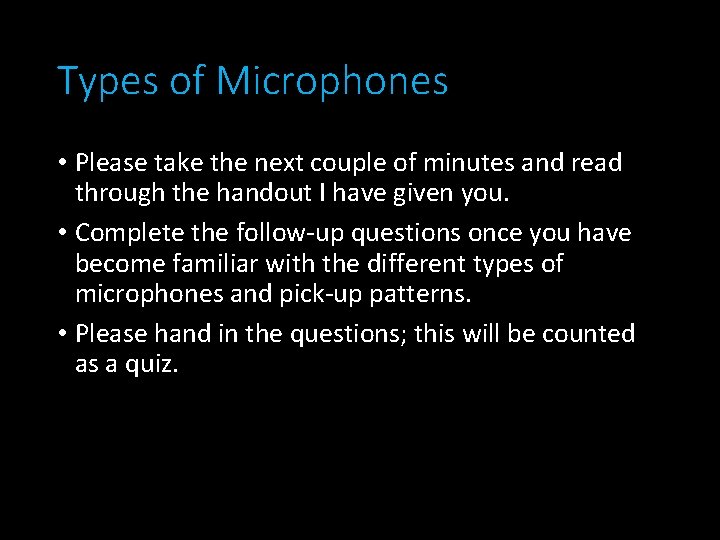 Types of Microphones

• Please take the next couple of minutes and read through the handout I have given you.

• Complete the follow-up questions once you have become familiar with the different types of microphones and pick-up patterns.

• Please hand in the questions; this will be counted as a quiz.